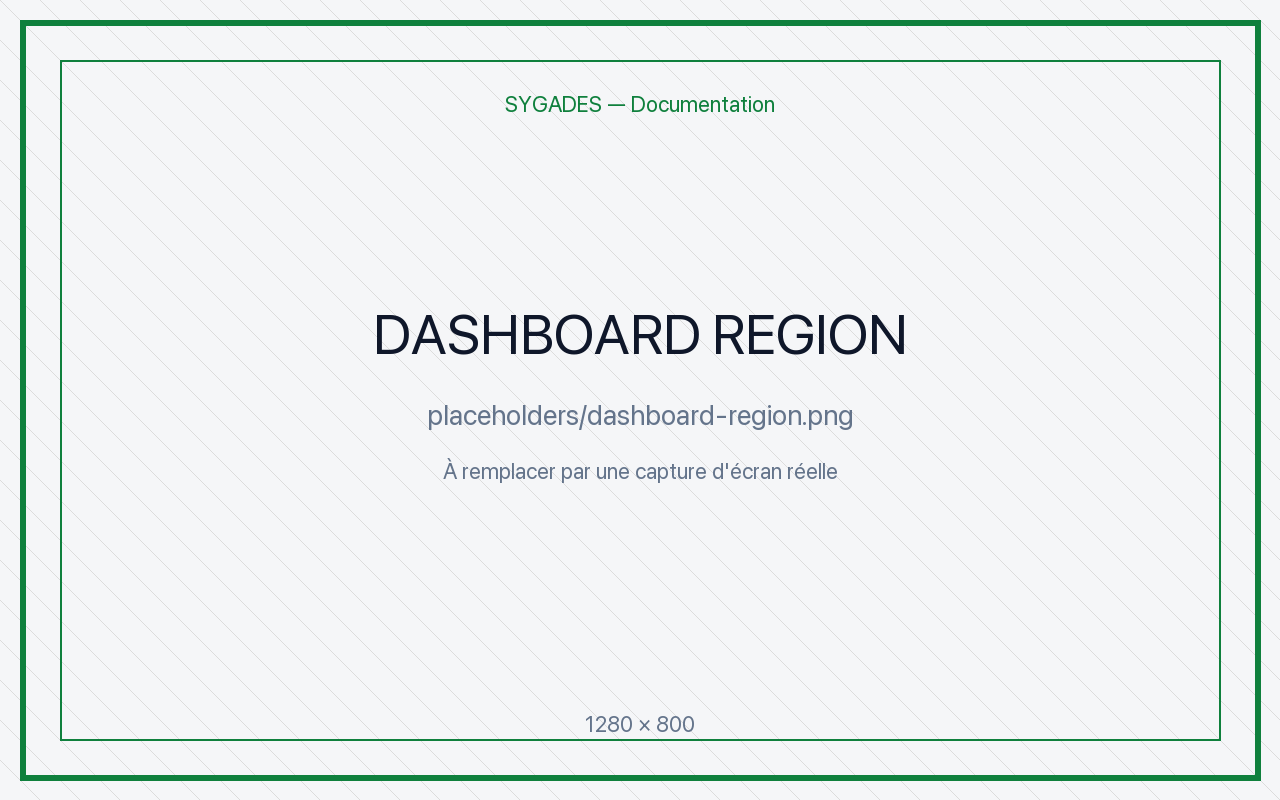 SYGADES — Documentation

DASHBOARD REGION

placeholders/dashboard-region.png

À remplacer par une capture d'écran réelle

1280 × 800